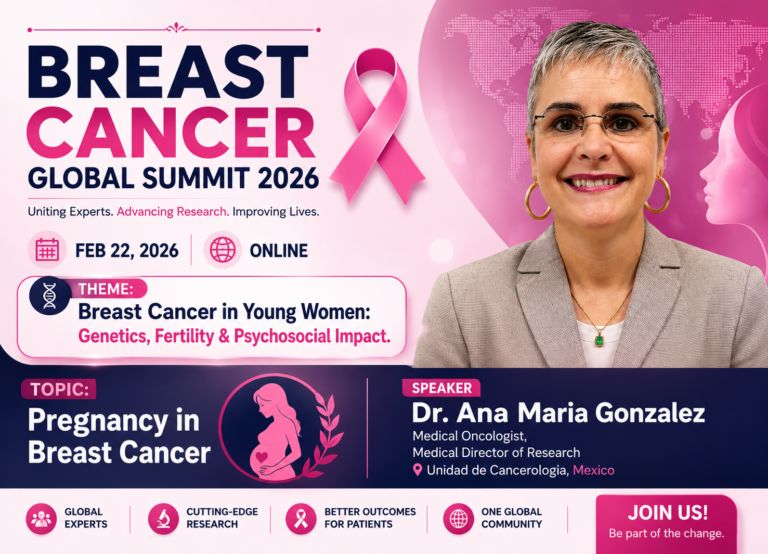 BREAST CANCER
GLOBAL SUMMIT 2026

Uniting Experts. Advancing Research. Improving Lives.

FEB 22, 2026

ONLINE

THEME:
Breast Cancer in Young Women:
Genetics, Fertility & Psychosocial Impact.

TOPIC:
Pregnancy in Breast Cancer

SPEAKER
Dr. Ana Maria Gonzalez
Medical Oncologist,
Medical Director of Research
Unidad de Cancerologia, Mexico

GLOBAL EXPERTS

CUTTING-EDGE RESEARCH

BETTER OUTCOMES FOR PATIENTS

ONE GLOBAL COMMUNITY

JOIN US!
Be part of the change.